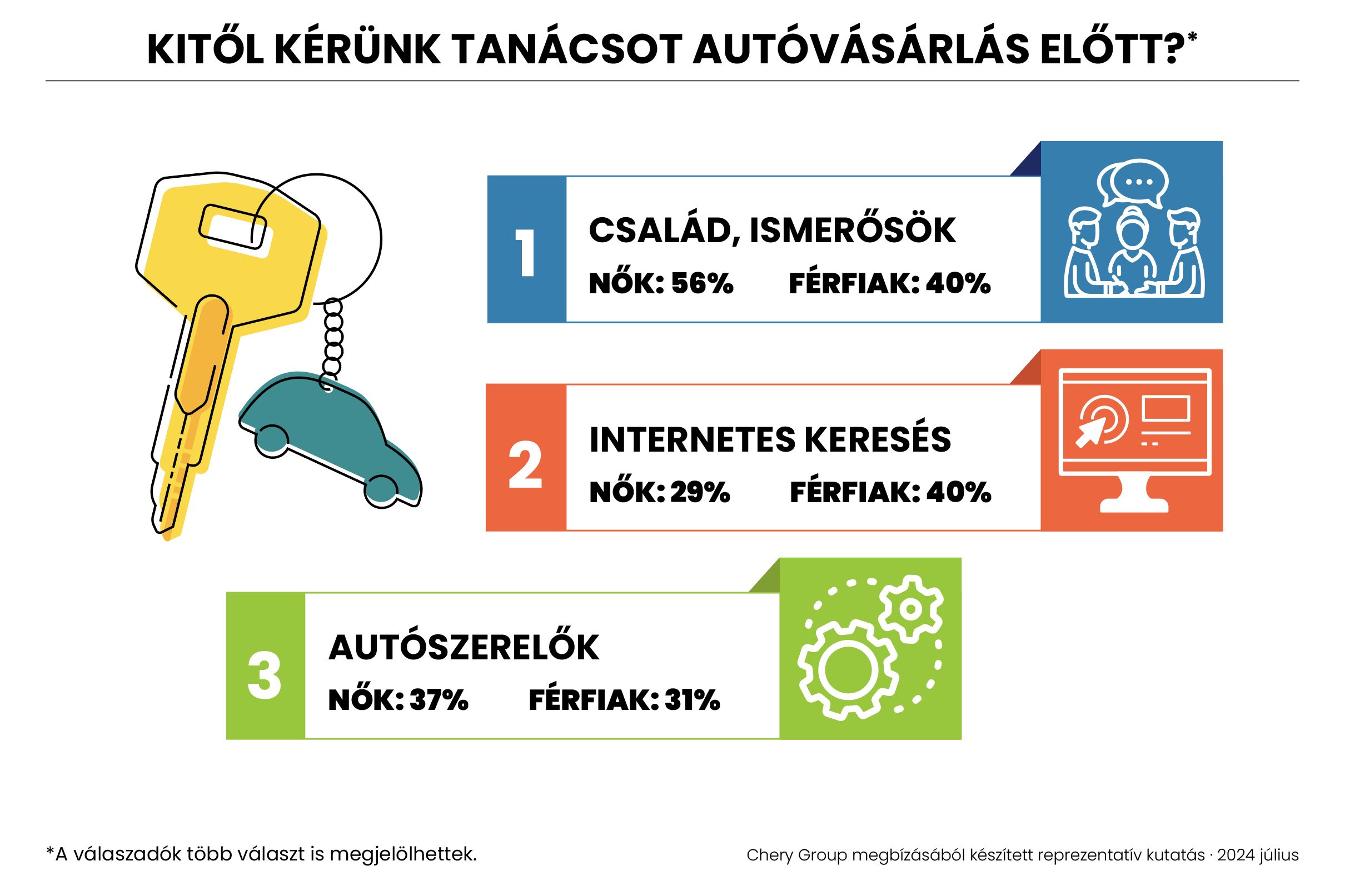 KITŐL KÉRÜNK TANÁCSOT AUTÓVÁSÁRLÁS ELŐTT?*

1
CSALÁD, ISMERŐSÖK
NŐK: 56% FÉRFIAK: 40%

2
INTERNETES KERESÉS
NŐK: 29% FÉRFIAK: 40%

3
AUTÓSZERELŐK
NŐK: 37% FÉRFIAK: 31%

*A válaszadók több választ is megjelölhettek.

Chery Group megbízásából készített reprezentatív kutatás · 2024 július